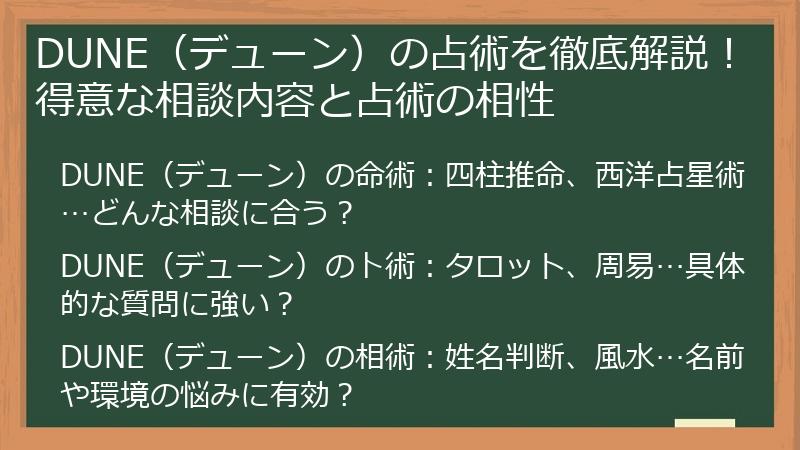 DUNE（デューン）の占術を徹底解説！得意な相談内容と占術の相性

DUNE（デューン）の命術：四柱推命、西洋占星術…どんな相談に合う？

DUNE（デューン）の卜術：タロット、周易…具体的な質問に強い？

DUNE（デューン）の相術：姓名判断、風水…名前や環境の悩みに有効？